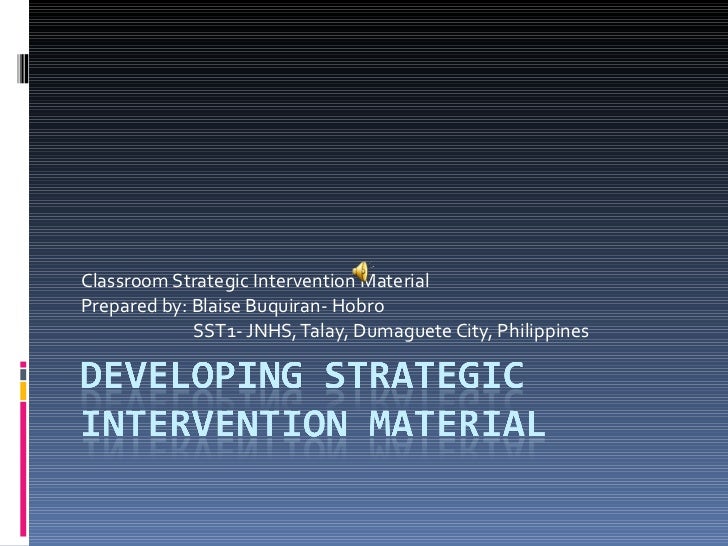 Classroom Strategic Intervention Material
Prepared by: Blaise Buquiran- Hobro
SST1- JNHS, Talay, Dumaguete City, Philippines

DEVELOPING STRATEGIC INTERVENTION MATERIAL